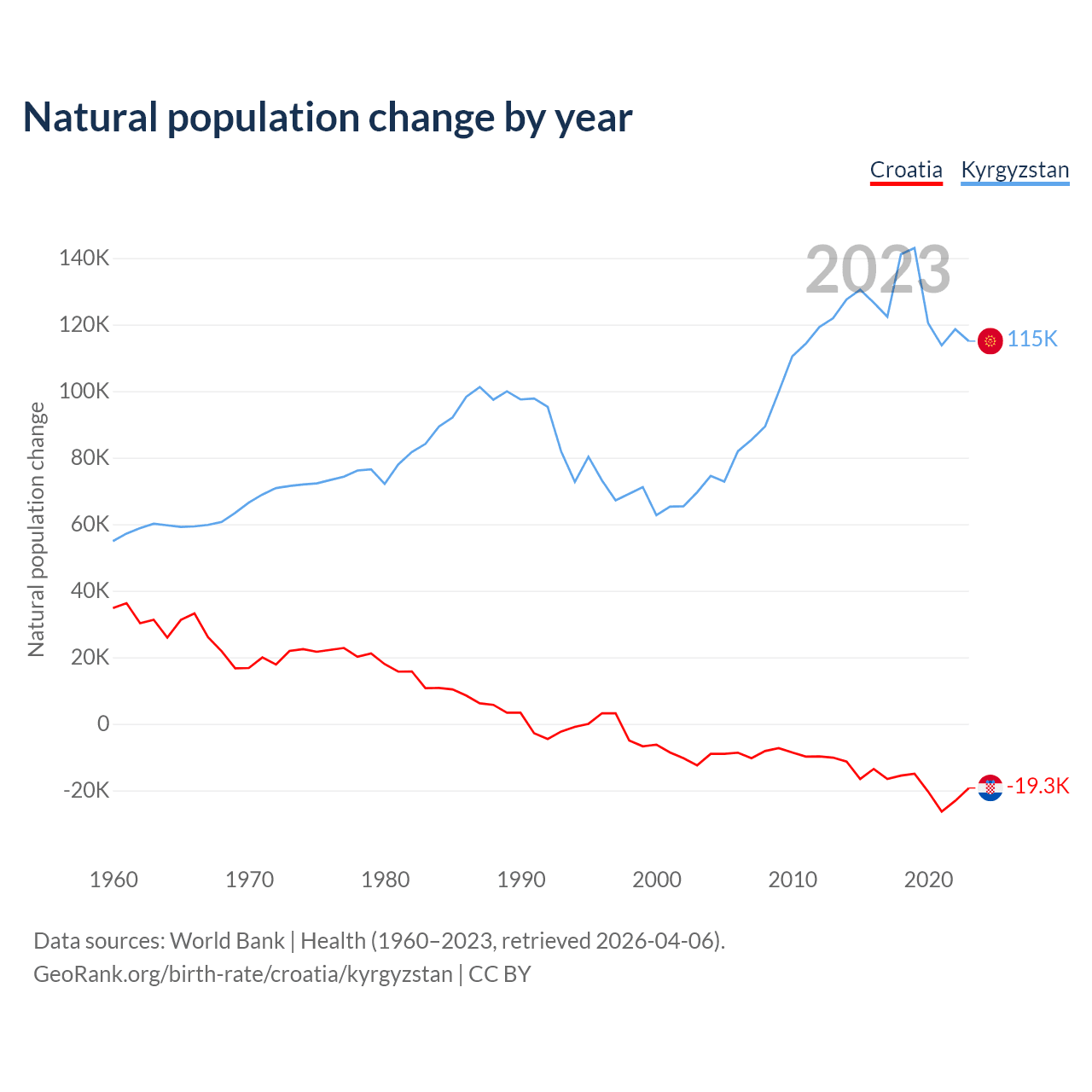 Natural population change by year

Croatia Kyrgyzstan

2023

Natural population change

140K
120K
100K
80K
60K
40K
20K
0
-20K

115K
-19.3K

1960 1970 1980 1990 2000 2010 2020

Data sources: World Bank | Health (1960–2023, retrieved 2026-04-06).
GeoRank.org/birth-rate/croatia/kyrgyzstan | CC BY